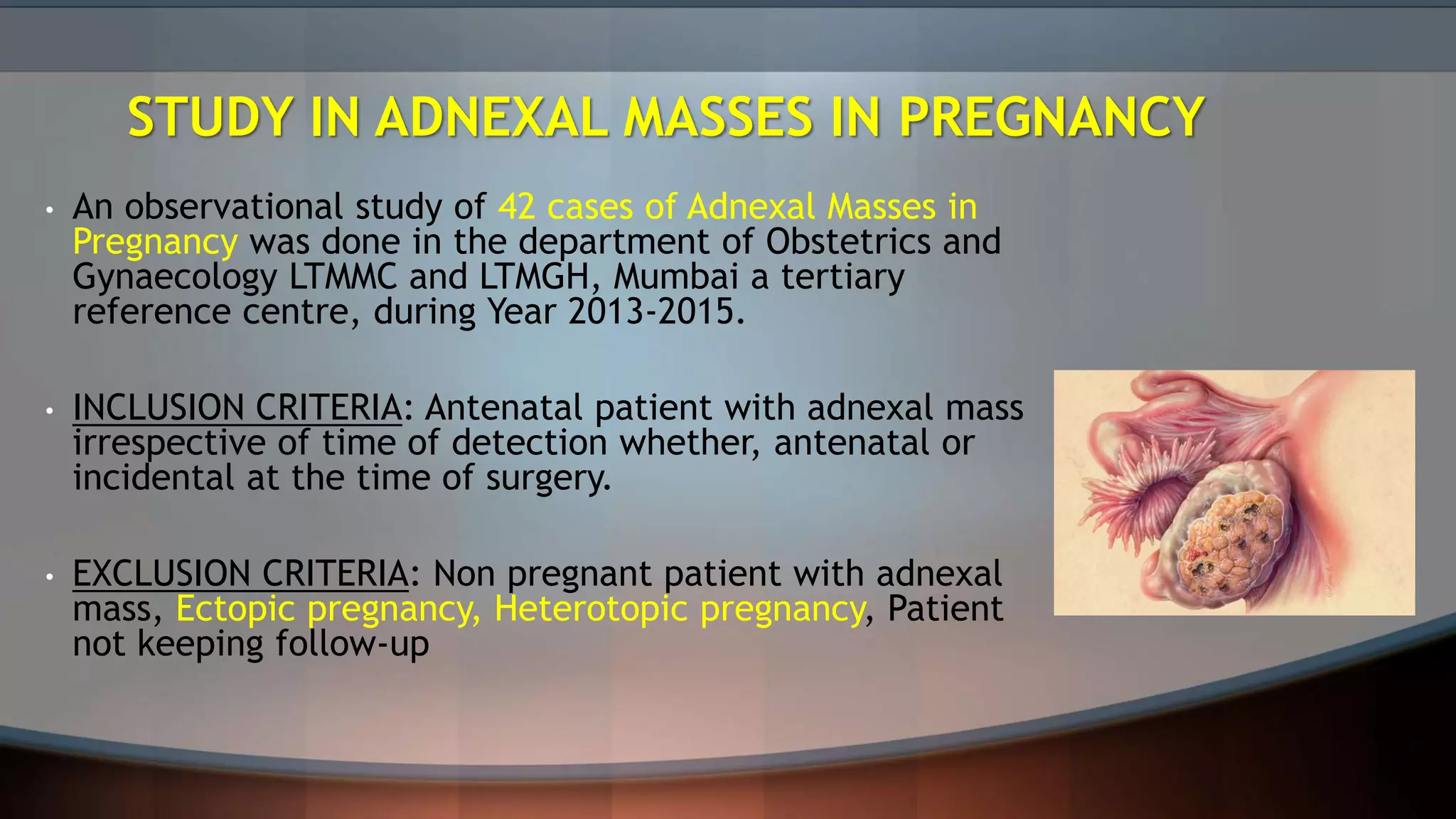 STUDY IN ADNEXAL MASSES IN PREGNANCY

• An observational study of 42 cases of Adnexal Masses in Pregnancy was done in the department of Obstetrics and Gynaecology LTMMC and LTMGH, Mumbai a tertiary reference centre, during Year 2013-2015.

• INCLUSION CRITERIA: Antenatal patient with adnexal mass irrespective of time of detection whether, antenatal or incidental at the time of surgery.

• EXCLUSION CRITERIA: Non pregnant patient with adnexal mass, Ectopic pregnancy, Heterotopic pregnancy, Patient not keeping follow-up